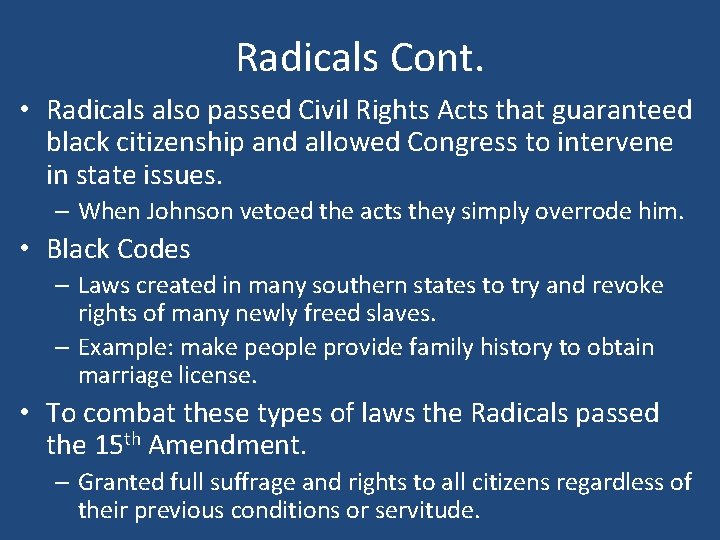 Radicals Cont.

• Radicals also passed Civil Rights Acts that guaranteed black citizenship and allowed Congress to intervene in state issues.
– When Johnson vetoed the acts they simply overrode him.

• Black Codes
– Laws created in many southern states to try and revoke rights of many newly freed slaves.
– Example: make people provide family history to obtain marriage license.

• To combat these types of laws the Radicals passed the 15$^{th}$ Amendment.
– Granted full suffrage and rights to all citizens regardless of their previous conditions or servitude.